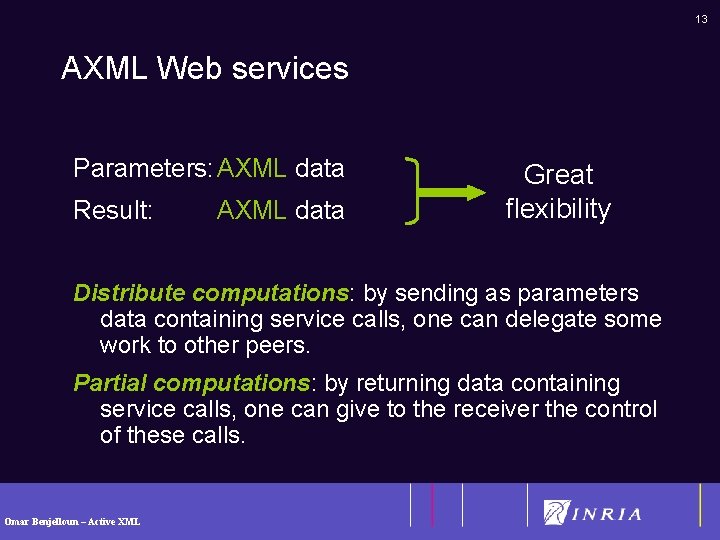 13

AXML Web services

Parameters: AXML data
Result: AXML data

Great flexibility

Distribute computations: by sending as parameters data containing service calls, one can delegate some work to other peers.

Partial computations: by returning data containing service calls, one can give to the receiver the control of these calls.

Omar Benjelloun – Active XML

INRIA